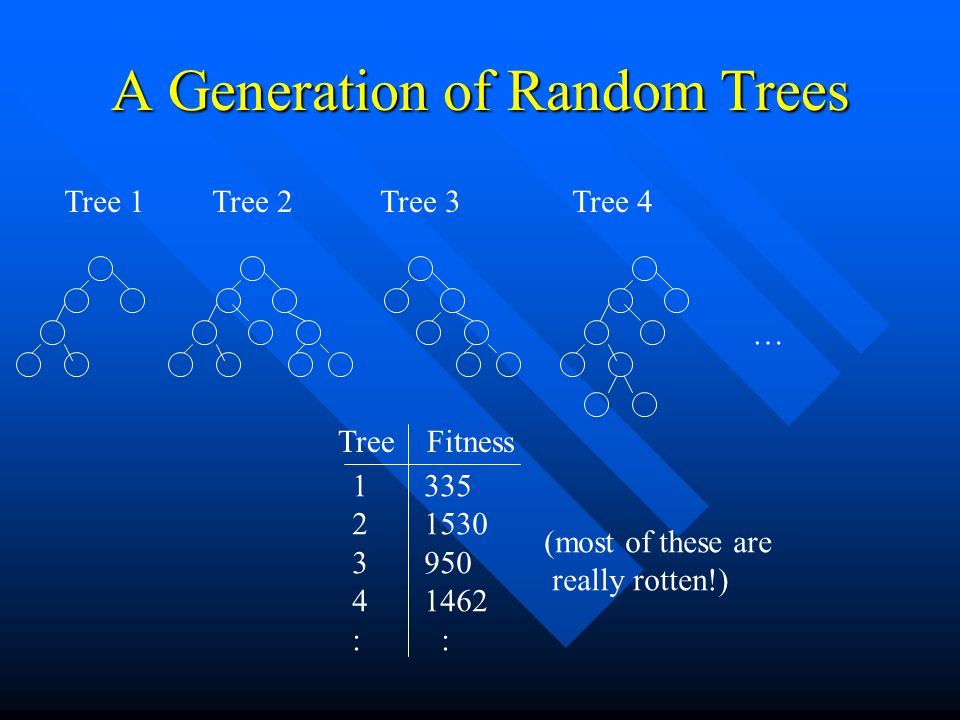 A Generation of Random Trees

Tree 1 Tree 2 Tree 3 Tree 4

…

| Tree | Fitness |
|---|---|
| 1 | 335 |
| 2 | 1530 |
| 3 | 950 |
| 4 | 1462 |
| : | : |

(most of these are really rotten!)